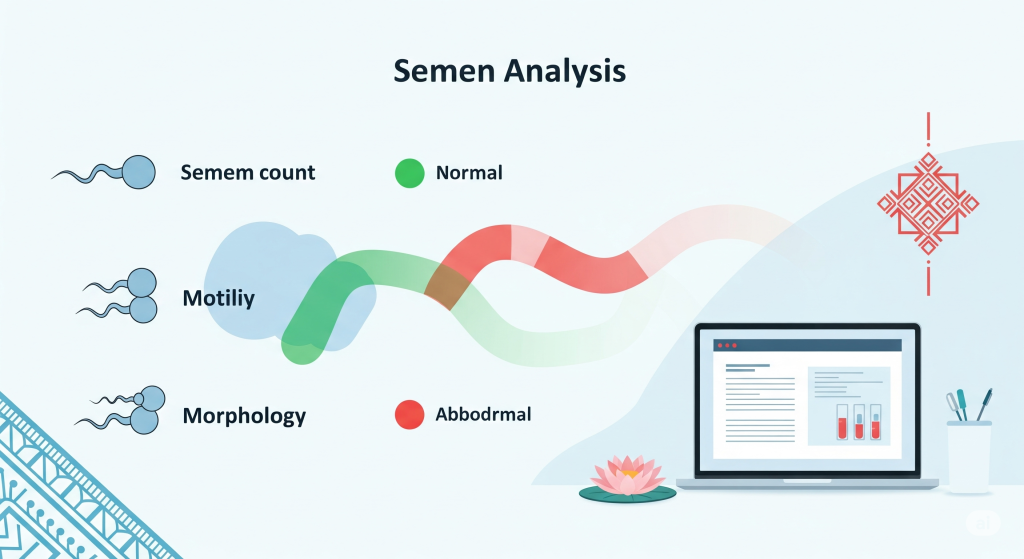 Semen Analysis

Semem count

Normal

Motiliy

Morphology

Abbodrmal